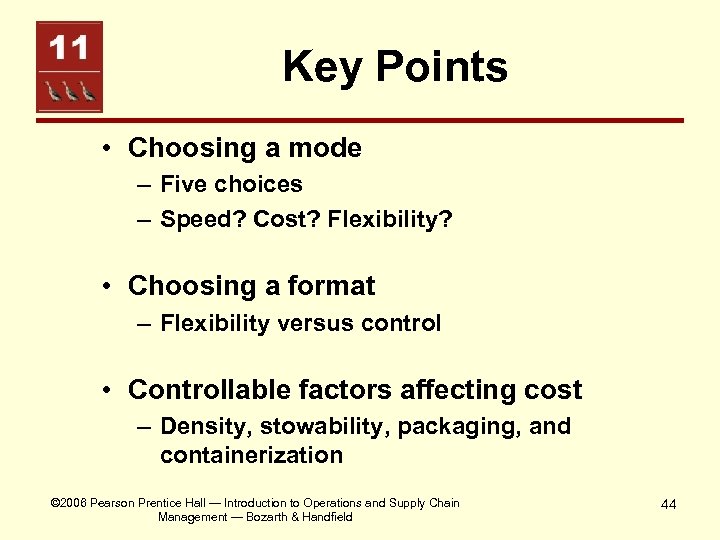 11

Key Points

• Choosing a mode
– Five choices
– Speed? Cost? Flexibility?

• Choosing a format
– Flexibility versus control

• Controllable factors affecting cost
– Density, stowability, packaging, and containerization

©2006 Pearson Prentice Hall — Introduction to Operations and Supply Chain Management — Bozarth & Handfield

44